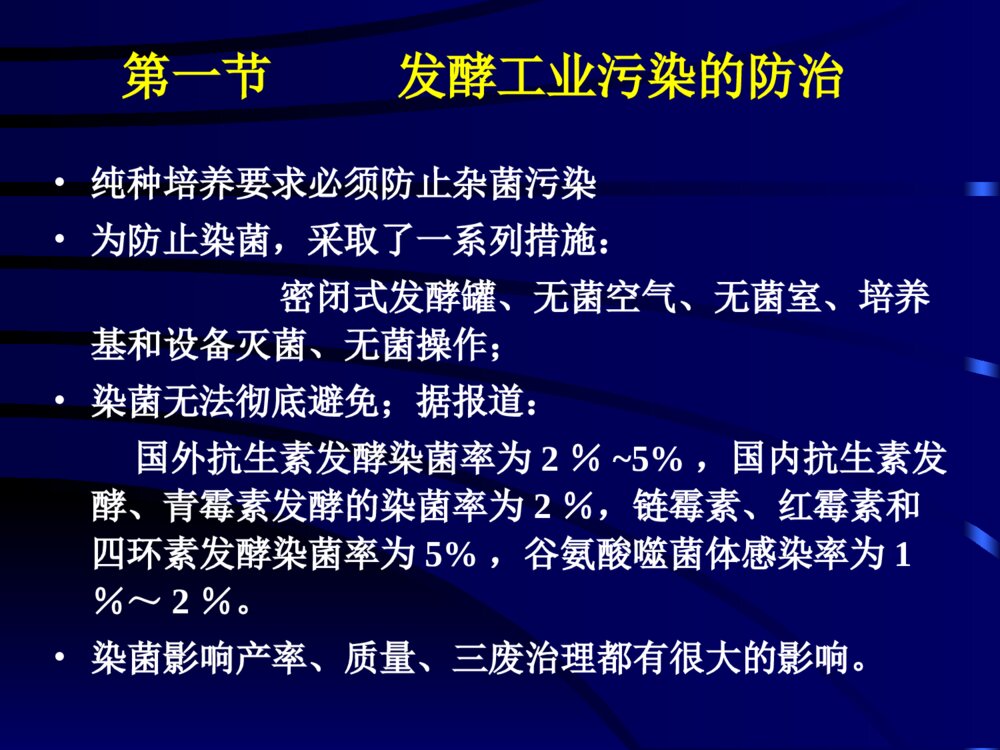 第一节　　发酵工业污染的防治

• 纯种培养要求必须防止杂菌污染
• 为防止染菌，采取了一系列措施：

密闭式发酵罐、无菌空气、无菌室、培养基和设备灭菌、无菌操作；

• 染菌无法彻底避免；据报道：

国外抗生素发酵染菌率为 2 % ~5% ，国内抗生素发酵、青霉素发酵的染菌率为 2 %，链霉素、红霉素和四环素发酵染菌率为 5% ，谷氨酸噬菌体感染率为 1 %～ 2 %。

• 染菌影响产率、质量、三废治理都有很大的影响。